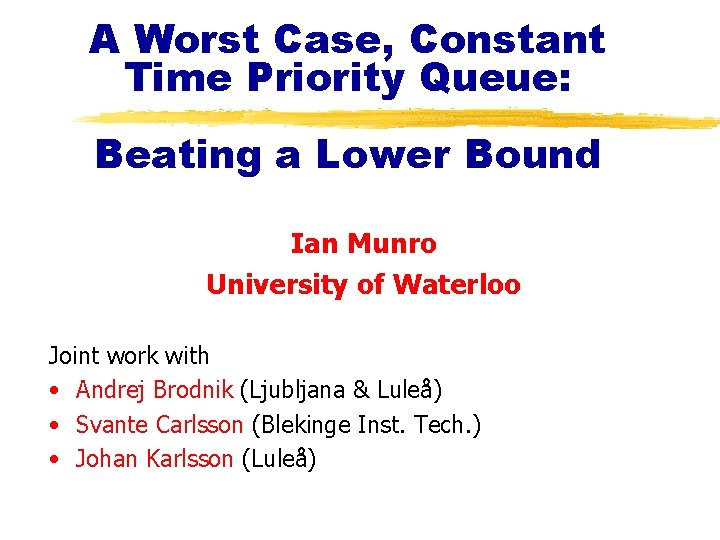 A Worst Case, Constant Time Priority Queue:

Beating a Lower Bound

Ian Munro
University of Waterloo

Joint work with
• Andrej Brodnik (Ljubljana & Luleå)
• Svante Carlsson (Blekinge Inst. Tech.)
• Johan Karlsson (Luleå)